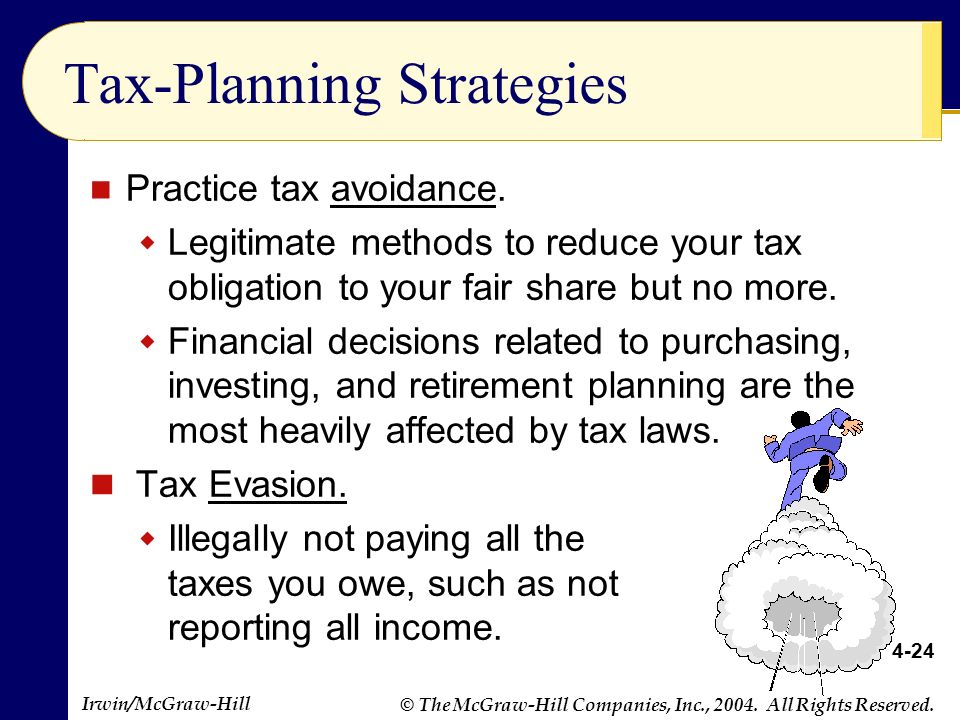 Tax-Planning Strategies

Practice tax avoidance.

Legitimate methods to reduce your tax obligation to your fair share but no more.

Financial decisions related to purchasing, investing, and retirement planning are the most heavily affected by tax laws.

Tax Evasion.

Illegally not paying all the taxes you owe, such as not reporting all income.

4-24

Irwin/McGraw-Hill

© The McGraw-Hill Companies, Inc., 2004. All Rights Reserved.